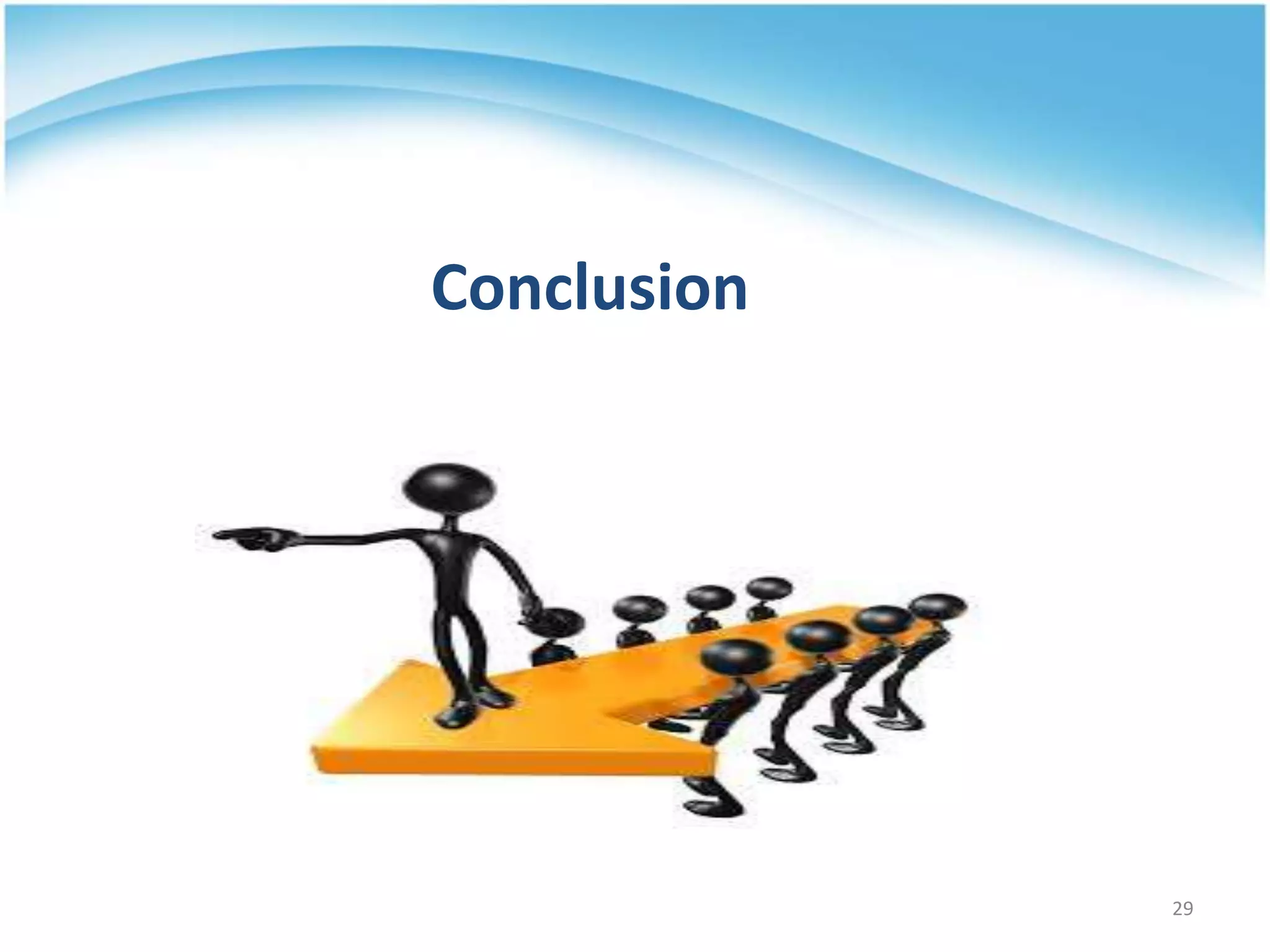 Conclusion

29